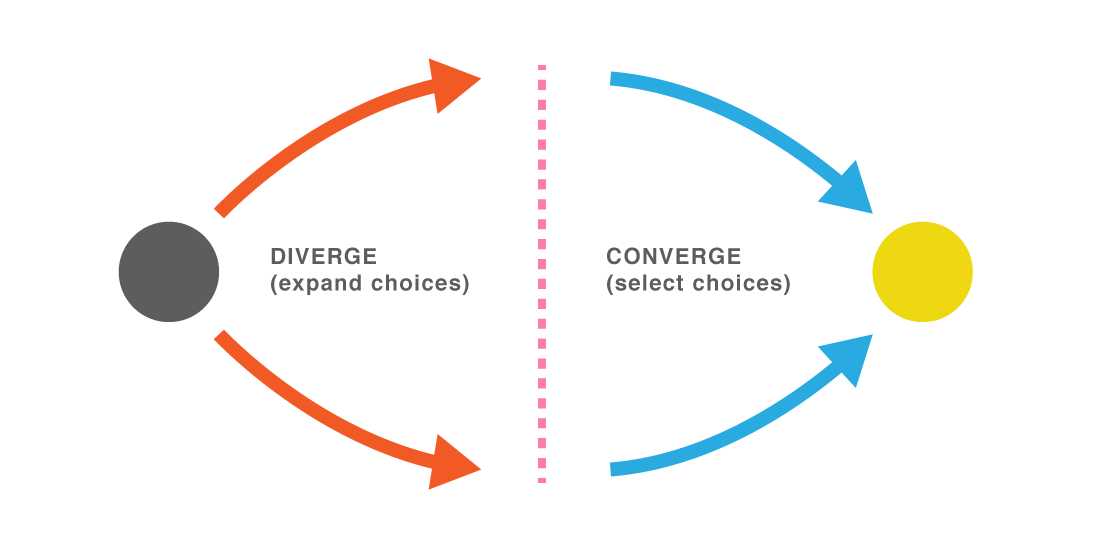 DIVERGE
(expand choices)

CONVERGE
(select choices)